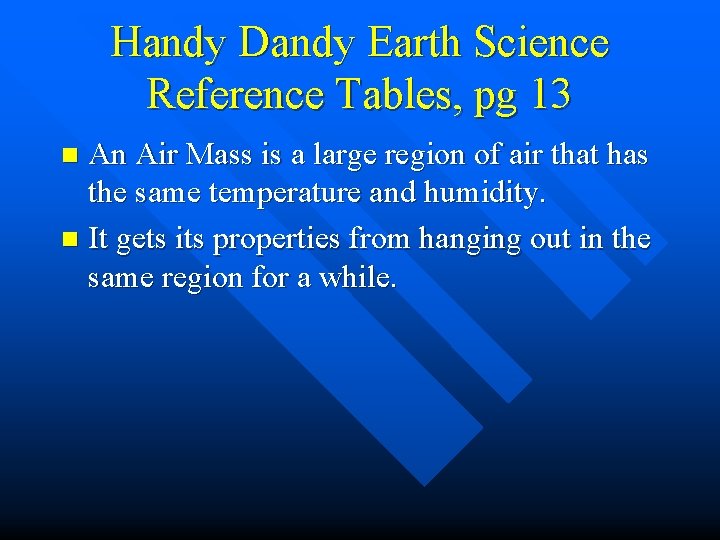 Handy Dandy Earth Science Reference Tables, pg 13

An Air Mass is a large region of air that has the same temperature and humidity.

It gets its properties from hanging out in the same region for a while.